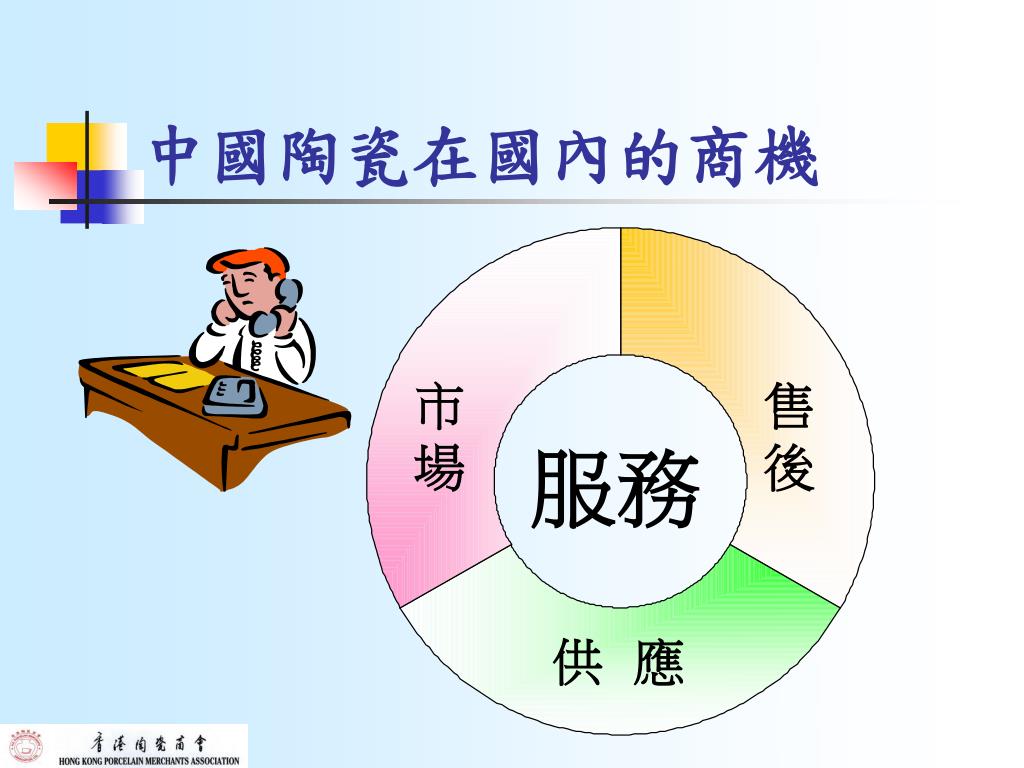 中國陶瓷在國內的商機

市場

服務

售後

供 應

香港陶瓷商會
HONG KONG PORCELAIN MERCHANTS ASSOCIATION